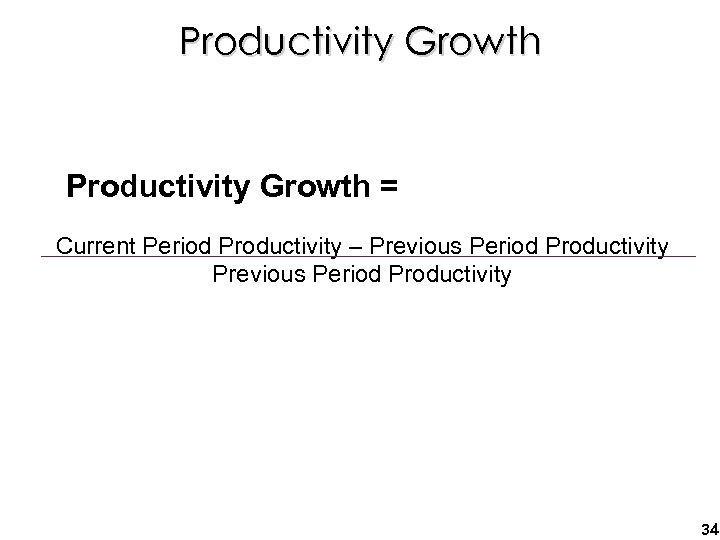 Productivity Growth

Productivity Growth =

$\frac{\text{Current Period Productivity – Previous Period Productivity}}{\text{Previous Period Productivity}}$

34